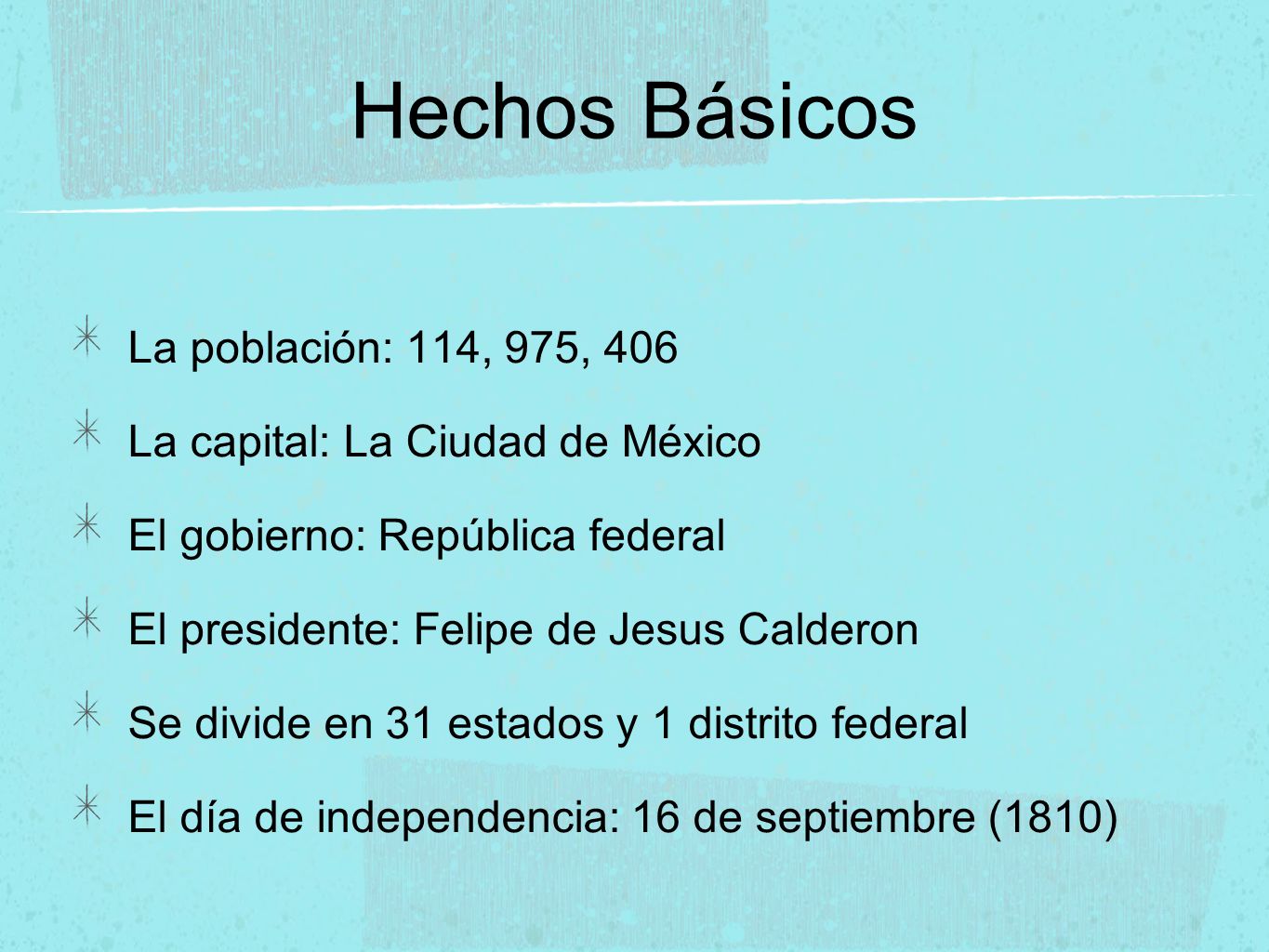 Hechos Básicos

La población: 114, 975, 406

La capital: La Ciudad de México

El gobierno: República federal

El presidente: Felipe de Jesus Calderon

Se divide en 31 estados y 1 distrito federal

El día de independencia: 16 de septiembre (1810)